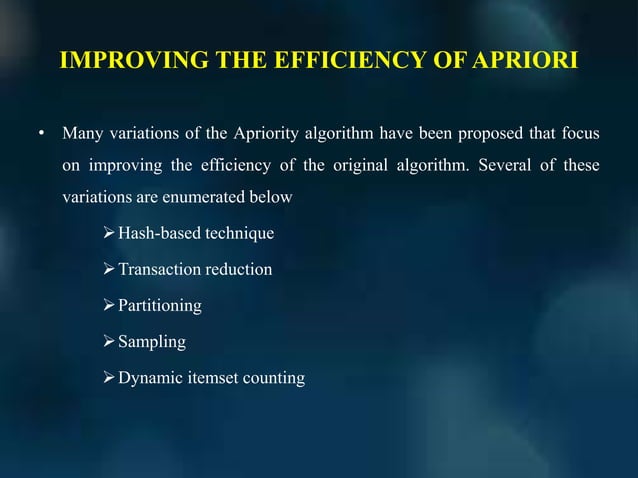 IMPROVING THE EFFICIENCY OF APRIORI

• Many variations of the Apriority algorithm have been proposed that focus on improving the efficiency of the original algorithm. Several of these variations are enumerated below

➢ Hash-based technique

➢ Transaction reduction

➢ Partitioning

➢ Sampling

➢ Dynamic itemset counting